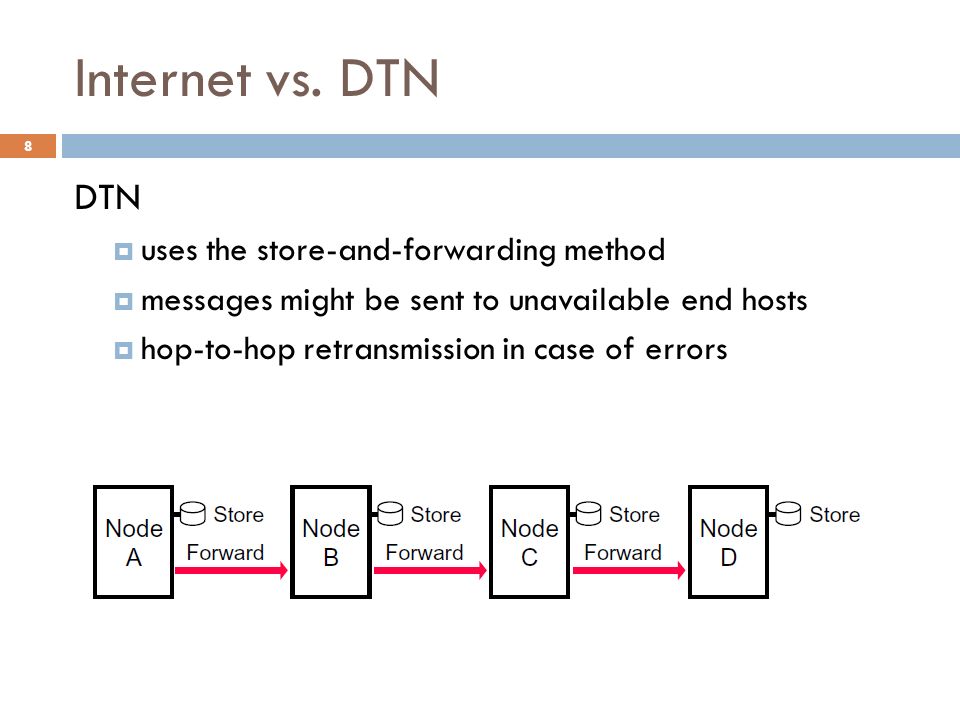 Internet vs. DTN

8

DTN

uses the store-and-forwarding method

messages might be sent to unavailable end hosts

hop-to-hop retransmission in case of errors

Node A

Store

Forward

Node B

Store

Forward

Node C

Store

Forward

Node D

Store